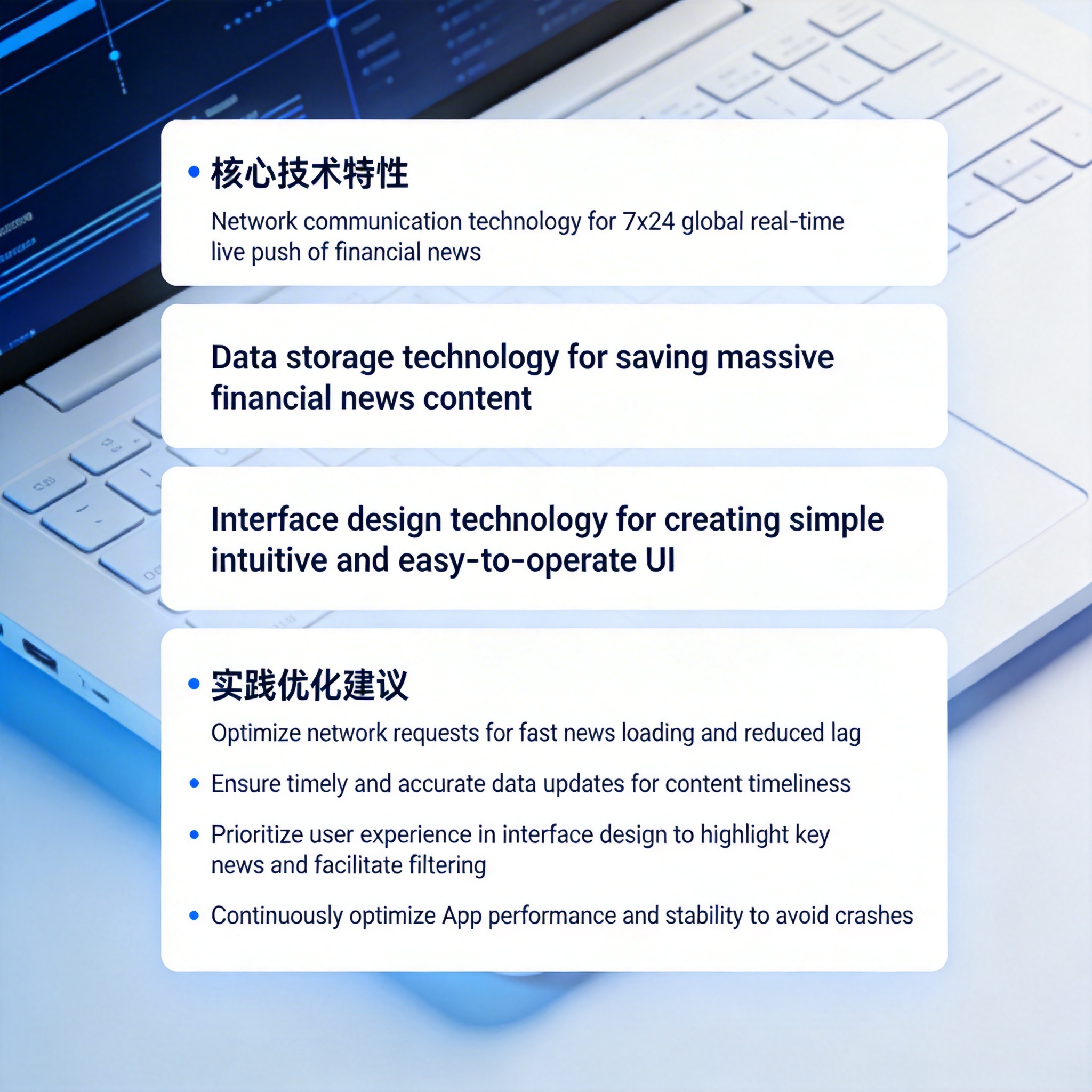 • 核心技术特性

Network communication technology for 7x24 global real-time live push of financial news

Data storage technology for saving massive financial news content

Interface design technology for creating simple intuitive and easy-to-operate UI

• 实践优化建议

Optimize network requests for fast news loading and reduced lag

• Ensure timely and accurate data updates for content timeliness

• Prioritize user experience in interface design to highlight key news and facilitate filtering

• Continuously optimize App performance and stability to avoid crashes